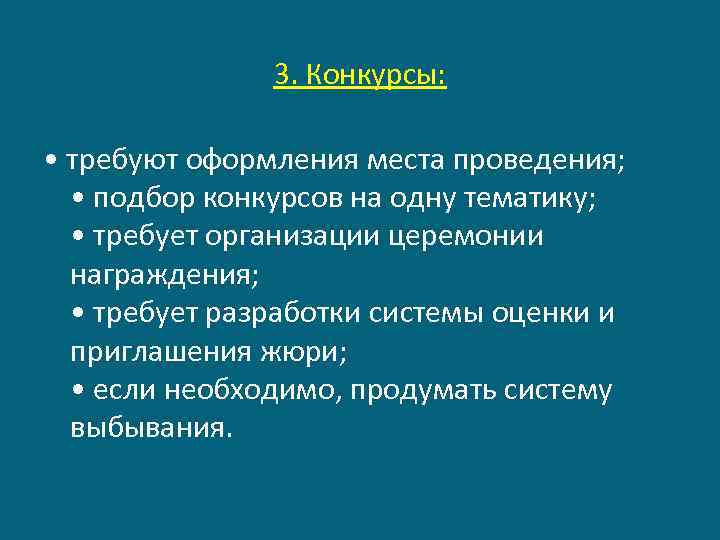 3. Конкурсы:

• требуют оформления места проведения;
• подбор конкурсов на одну тематику;
• требует организации церемонии награждения;
• требует разработки системы оценки и приглашения жюри;
• если необходимо, продумать систему выбывания.